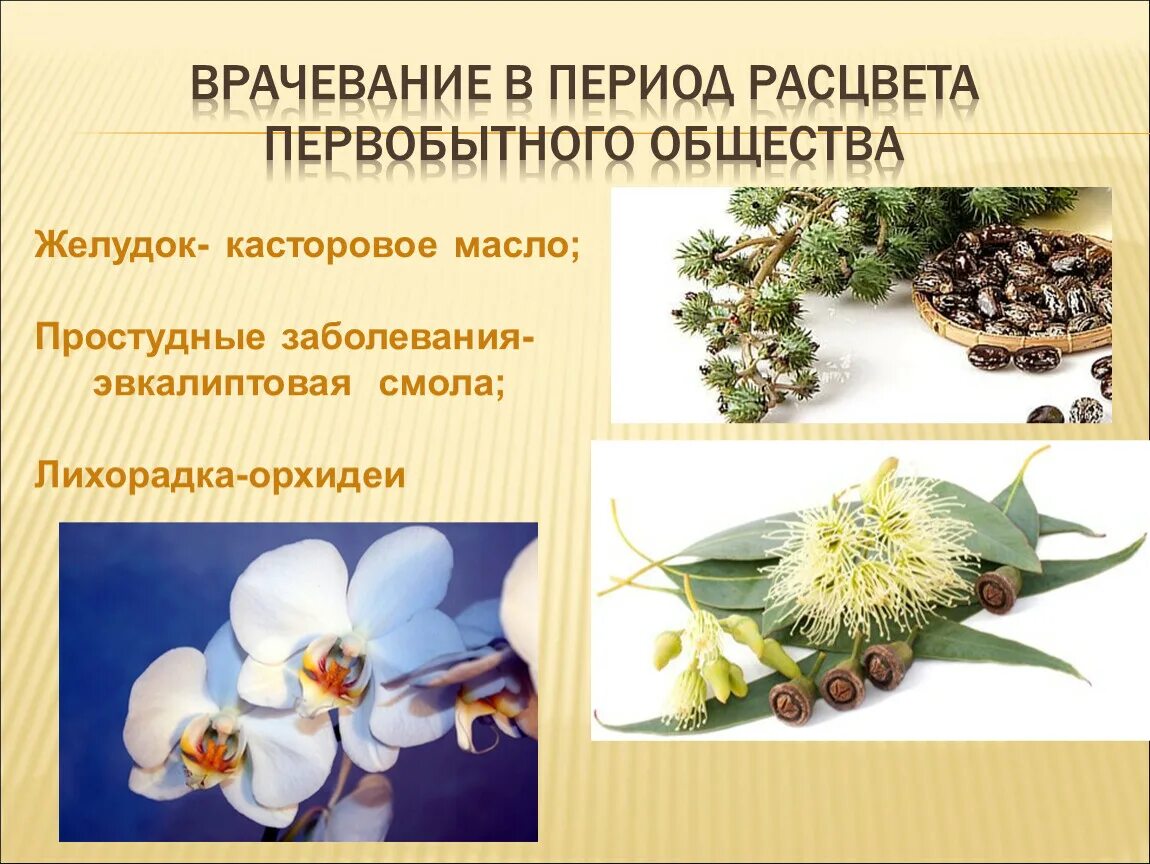 ВРАЧЕВАНИЕ В ПЕРИОД РАСЦВЕТА ПЕРВОБЫТНОГО ОБЩЕСТВА

Желудок- касторовое масло;

Простудные заболевания- эвкалиптовая смола;

Лихорадка-орхидеи